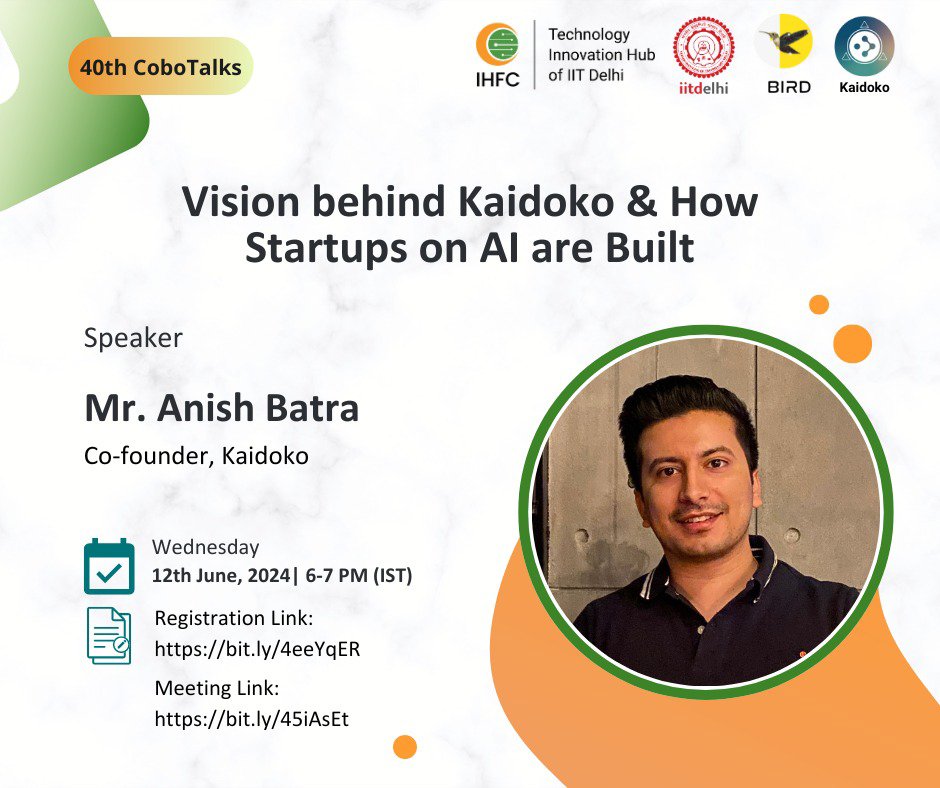 40th CoboTalks

IHFC

Technology Innovation Hub of IIT Delhi

iitdelhi

BIRD

Kaidoko

Vision behind Kaidoko & How Startups on AI are Built

Speaker

Mr. Anish Batra

Co-founder, Kaidoko

Wednesday

12th June, 2024| 6-7 PM (IST)

Registration Link:
https://bit.ly/4eeYqER

Meeting Link:
https://bit.ly/45iAsEt